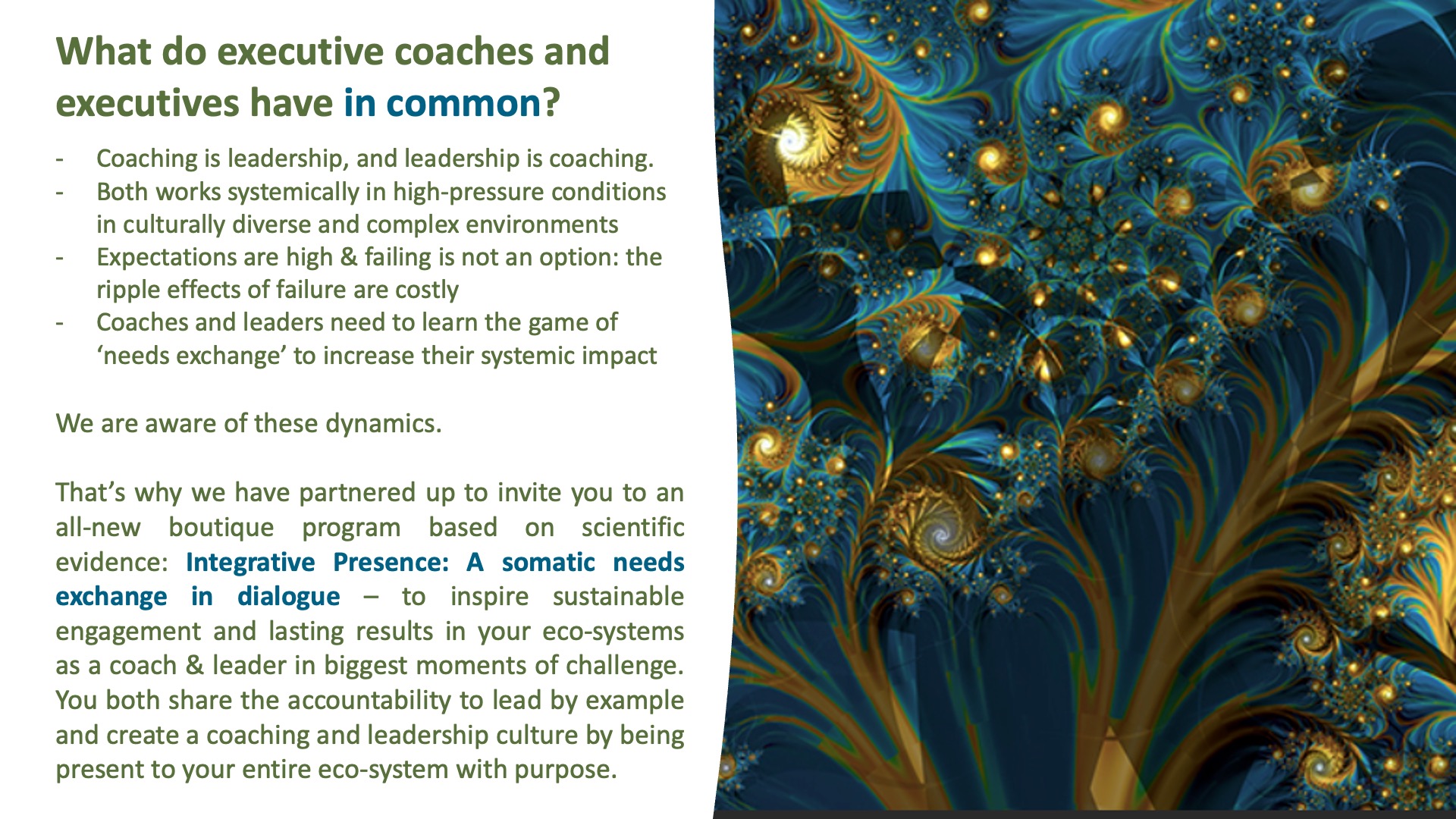 What do executive coaches and executives have in common?

- Coaching is leadership, and leadership is coaching.
- Both works systemically in high-pressure conditions in culturally diverse and complex environments
- Expectations are high & failing is not an option: the ripple effects of failure are costly
- Coaches and leaders need to learn the game of ‘needs exchange’ to increase their systemic impact

We are aware of these dynamics.

That’s why we have partnered up to invite you to an all-new boutique program based on scientific evidence: Integrative Presence: A somatic needs exchange in dialogue – to inspire sustainable engagement and lasting results in your eco-systems as a coach & leader in biggest moments of challenge. You both share the accountability to lead by example and create a coaching and leadership culture by being present to your entire eco-system with purpose.